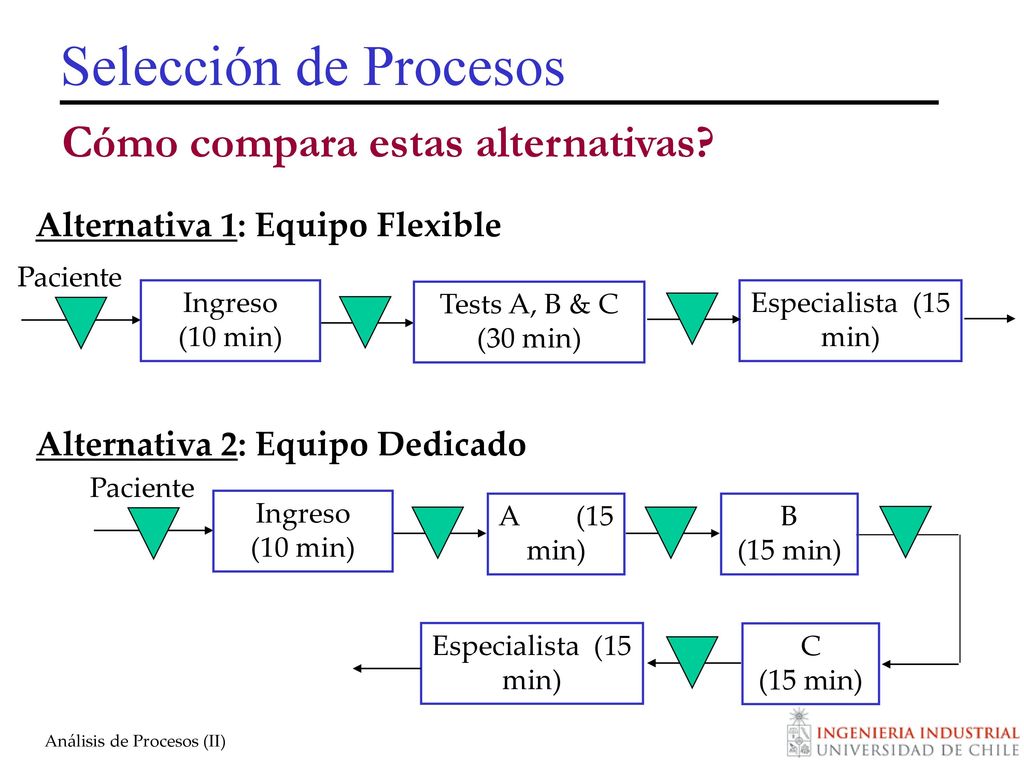 Selección de Procesos

Cómo compara estas alternativas?

Alternativa 1: Equipo Flexible

Paciente

Ingreso (10 min)

Tests A, B & C (30 min)

Especialista (15 min)

Alternativa 2: Equipo Dedicado

Paciente

Ingreso (10 min)

A (15 min)

B (15 min)

C (15 min)

Especialista (15 min)

Análisis de Procesos (II)

INGENIERIA INDUSTRIAL
UNIVERSIDAD DE CHILE